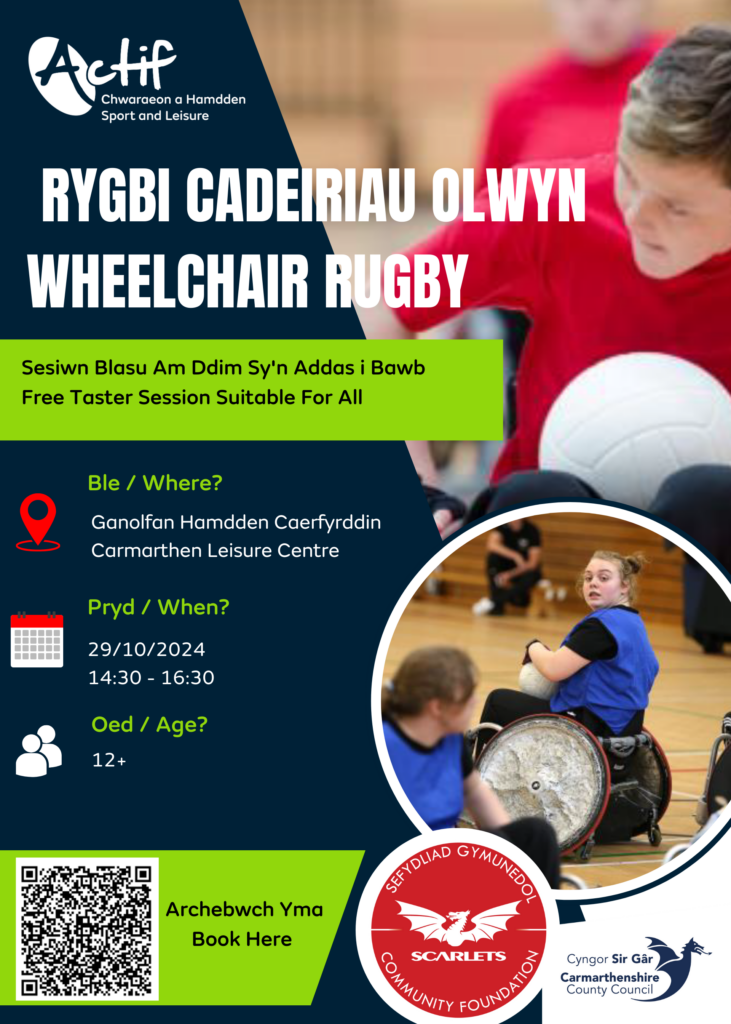 Actif
Chwaraeon a Hamdden
Sport and Leisure

RYGBI CADEIRIAU OLWYN
WHEELCHAIR RUGBY

Sesiwn Blasu Am Ddim Sy'n Addas i Bawb
Free Taster Session Suitable For All

Ble / Where?
Ganolfan Hamdden Caerfyrddin
Carmarthen Leisure Centre

Pryd / When?
29/10/2024
14:30 - 16:30

Oed / Age?
12+

Archebwch Yma
Book Here

SEFYDLIAD GYMUNEDOL
SCARLETS
COMMUNITY FOUNDATION

Cyngor Sir Gâr
Carmarthenshire
County Council